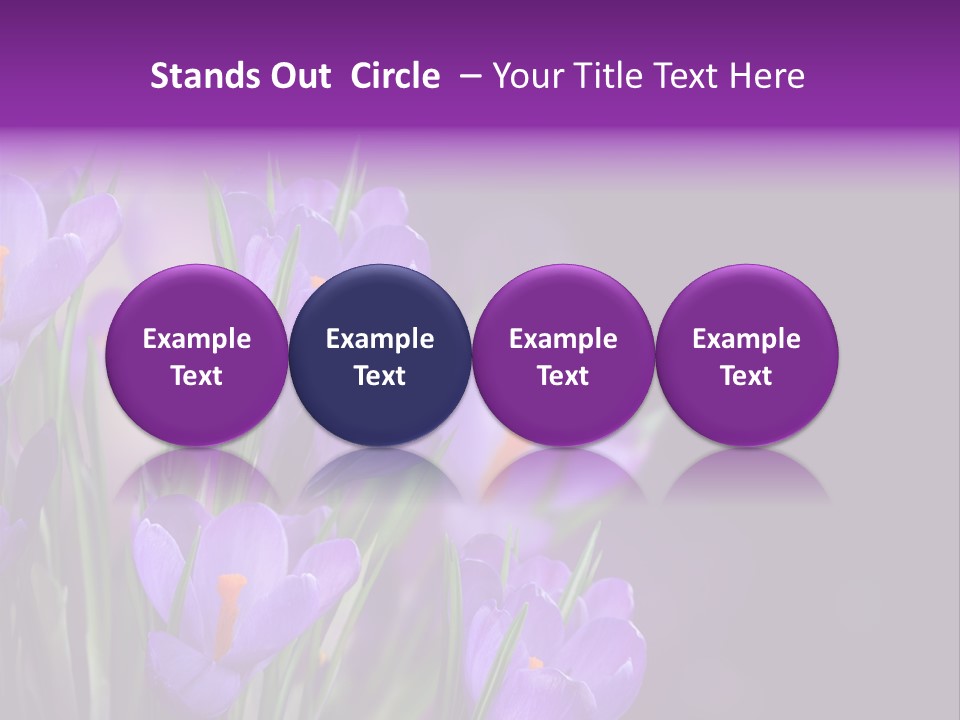 Stands Out Circle – Your Title Text Here

Example Text

Example Text

Example Text

Example Text